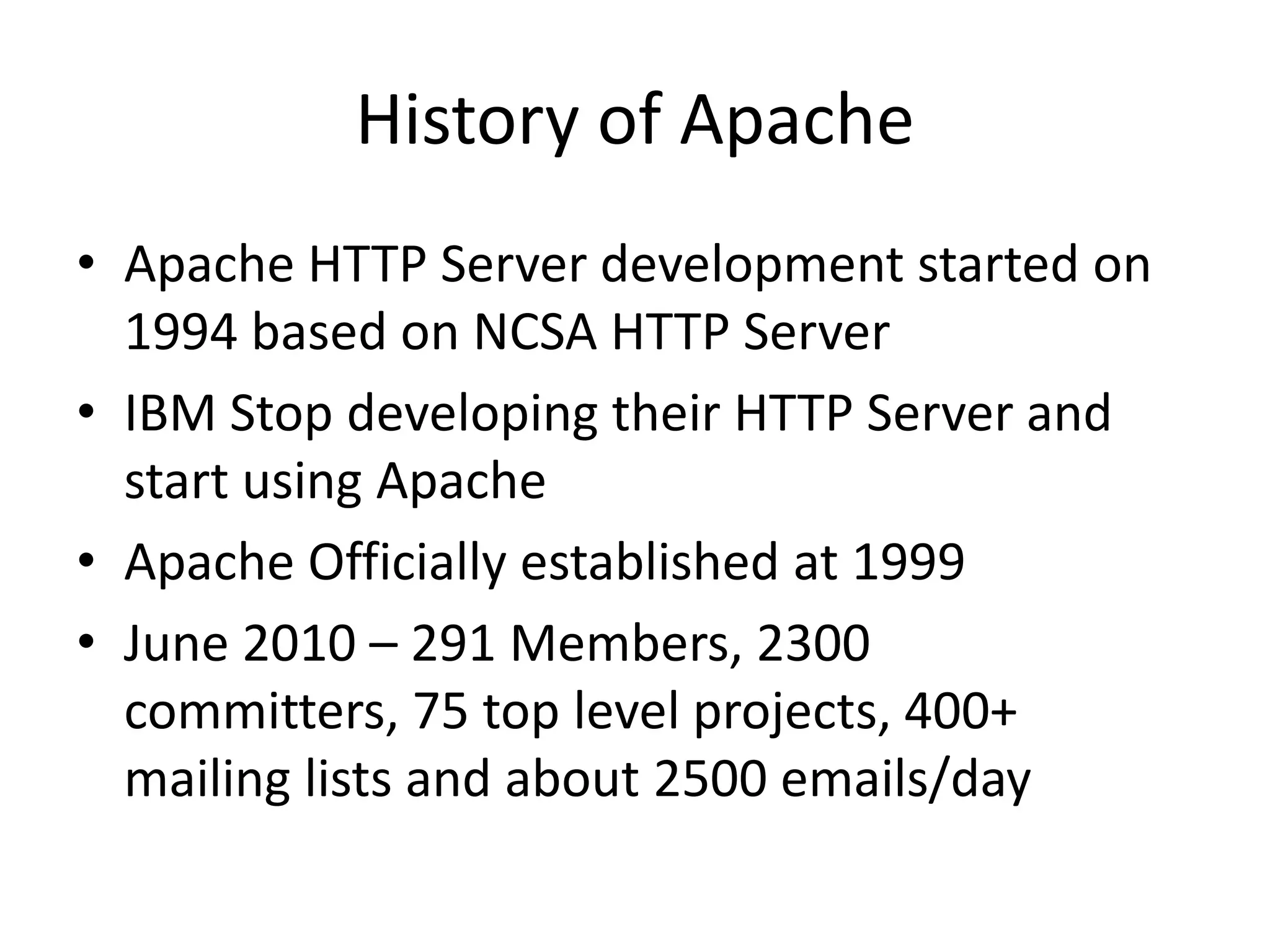 History of Apache

• Apache HTTP Server development started on 1994 based on NCSA HTTP Server
• IBM Stop developing their HTTP Server and start using Apache
• Apache Officially established at 1999
• June 2010 – 291 Members, 2300 committers, 75 top level projects, 400+ mailing lists and about 2500 emails/day